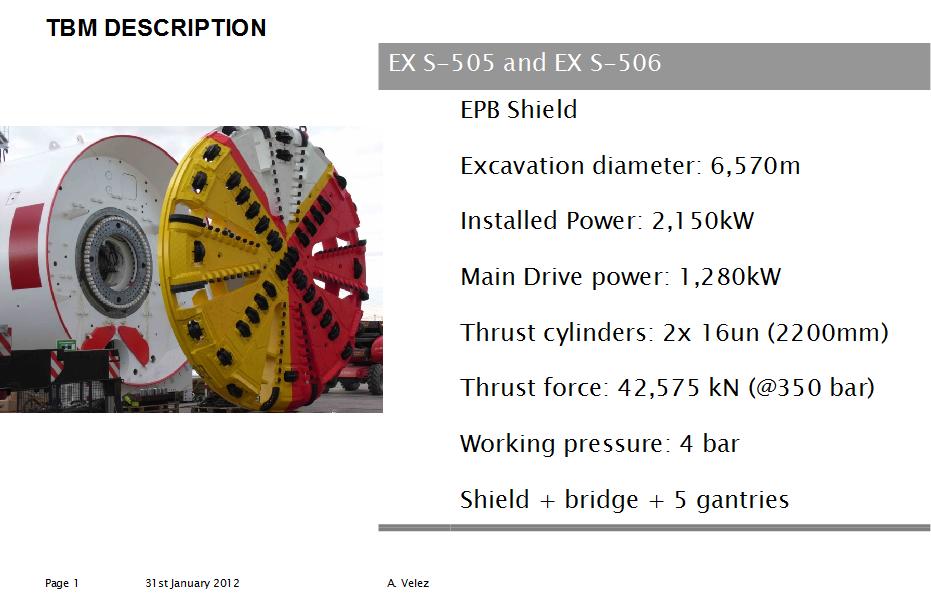 TBM DESCRIPTION

EX S-505 and EX S-506

EPB Shield

Excavation diameter: 6,570m

Installed Power: 2,150kW

Main Drive power: 1,280kW

Thrust cylinders: 2x 16un (2200mm)

Thrust force: 42,575 kN (@350 bar)

Working pressure: 4 bar

Shield + bridge + 5 gantries

Page 1 31st January 2012 A. Velez